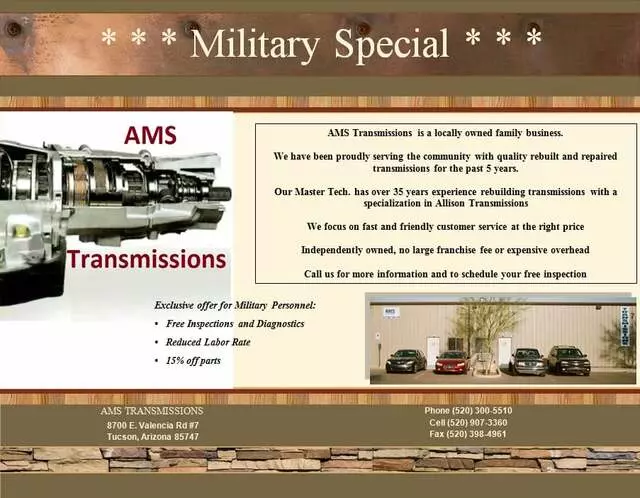 * * * Military Special * * *

AMS

Transmissions

AMS Transmissions is a locally owned family business.

We have been proudly serving the community with quality rebuilt and repaired transmissions for the past 5 years.

Our Master Tech. has over 35 years experience rebuilding transmissions with a specialization in Allison Transmissions

We focus on fast and friendly customer service at the right price

Independently owned, no large franchise fee or expensive overhead

Call us for more information and to schedule your free inspection

Exclusive offer for Military Personnel:

• Free Inspections and Diagnostics
• Reduced Labor Rate
• 15% off parts

AMS TRANSMISSIONS
8700 E. Valencia Rd #7
Tucson, Arizona 85747

Phone (520) 300-5510
Cell (520) 907-3360
Fax (520) 398-4961